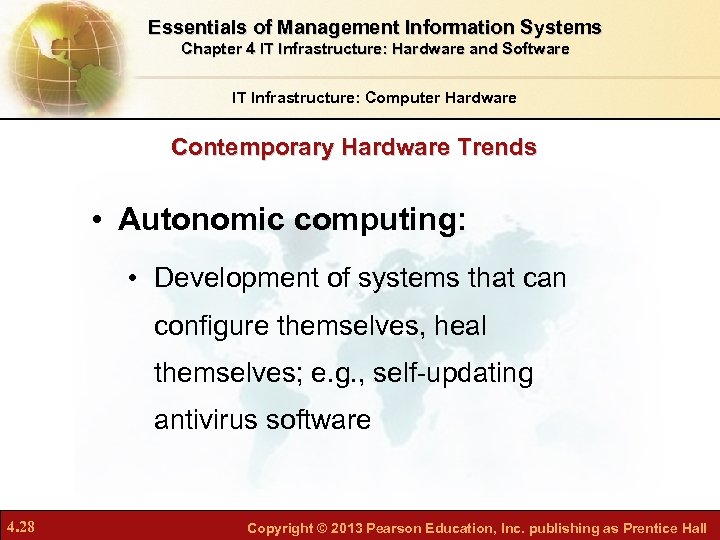 Essentials of Management Information Systems
Chapter 4 IT Infrastructure: Hardware and Software

IT Infrastructure: Computer Hardware

Contemporary Hardware Trends

• Autonomic computing:

• Development of systems that can configure themselves, heal themselves; e.g., self-updating antivirus software

4.28

Copyright © 2013 Pearson Education, Inc. publishing as Prentice Hall